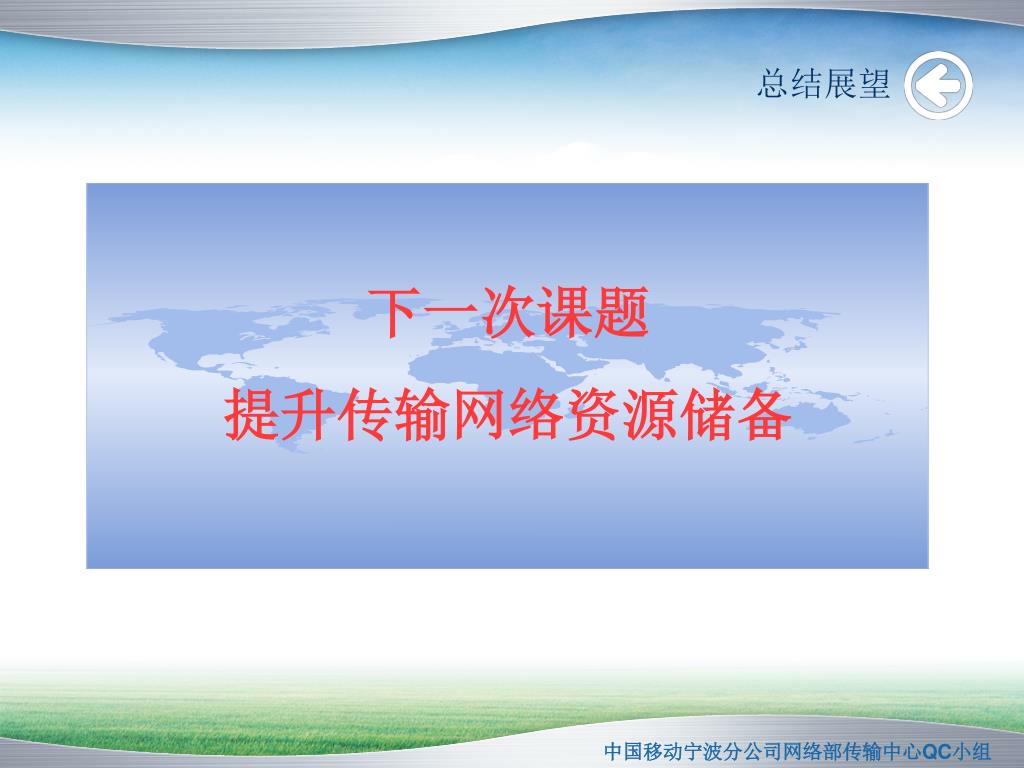 总结展望

下一次课题

提升传输网络资源储备

中国移动宁波分公司网络部传输中心QC小组